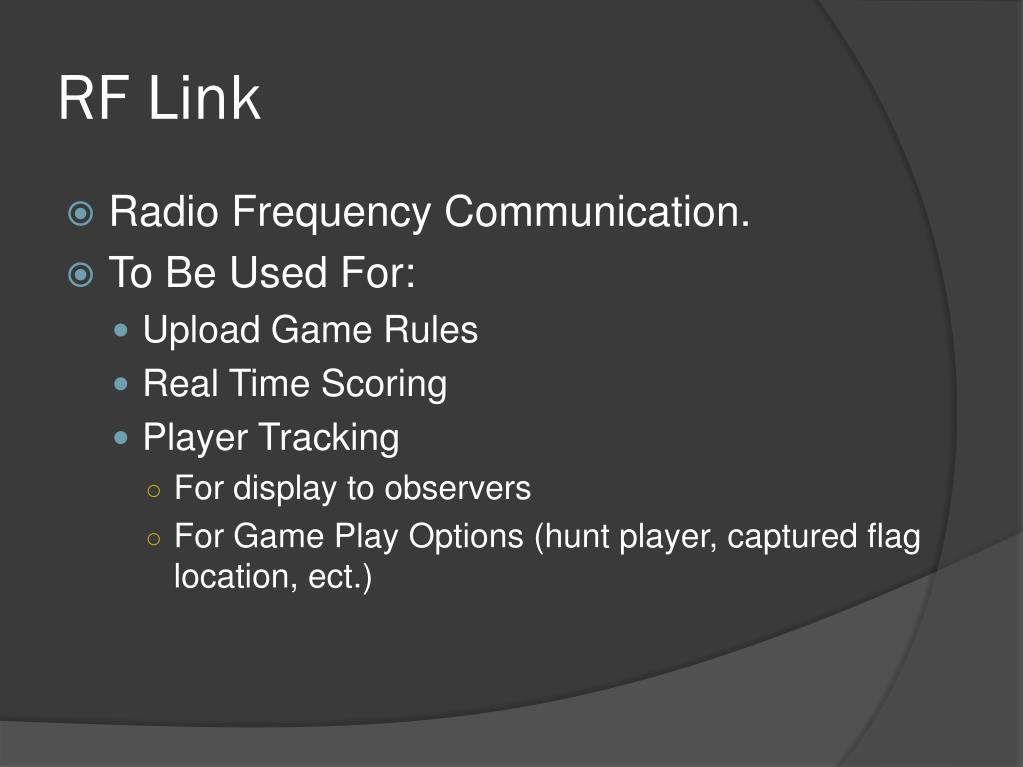 RF Link

Radio Frequency Communication.

To Be Used For:

Upload Game Rules

Real Time Scoring

Player Tracking

For display to observers

For Game Play Options (hunt player, captured flag location, ect.)